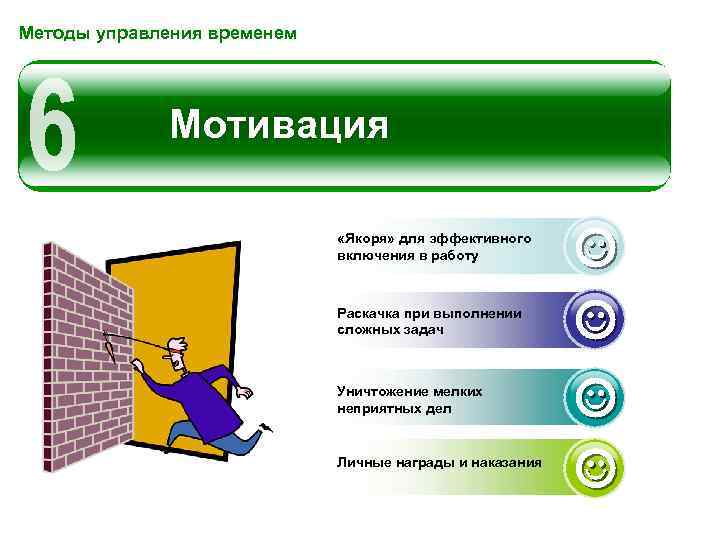 Методы управления временем

6

Мотивация

«Якоря» для эффективного включения в работу

Раскачка при выполнении сложных задач

Уничтожение мелких неприятных дел

Личные награды и наказания